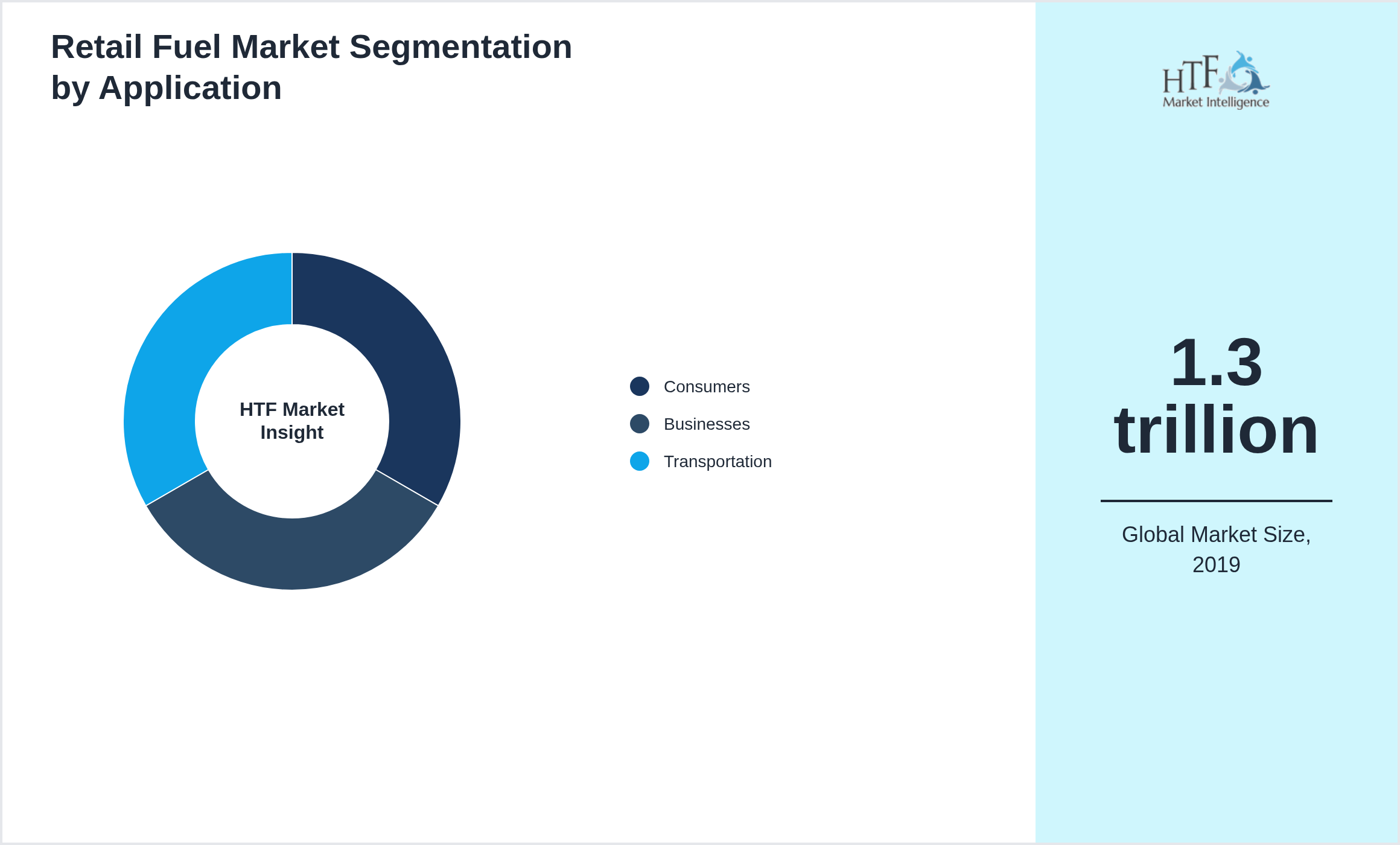 Retail Fuel Market Segmentation by Application

HTF Market Insight

Consumers
Businesses
Transportation

HTF Market Intelligence

1.3 trillion

Global Market Size, 2019